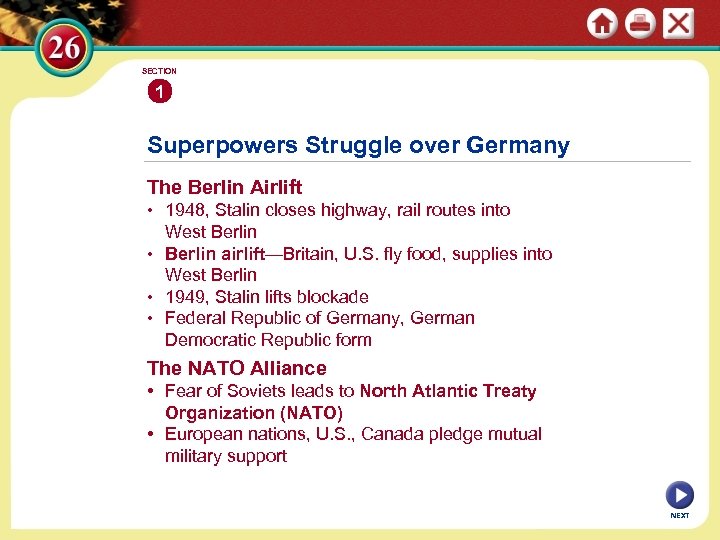 26

SECTION
1

Superpowers Struggle over Germany

The Berlin Airlift
• 1948, Stalin closes highway, rail routes into West Berlin
• Berlin airlift—Britain, U.S. fly food, supplies into West Berlin
• 1949, Stalin lifts blockade
• Federal Republic of Germany, German Democratic Republic form

The NATO Alliance
• Fear of Soviets leads to North Atlantic Treaty Organization (NATO)
• European nations, U.S., Canada pledge mutual military support

NEXT